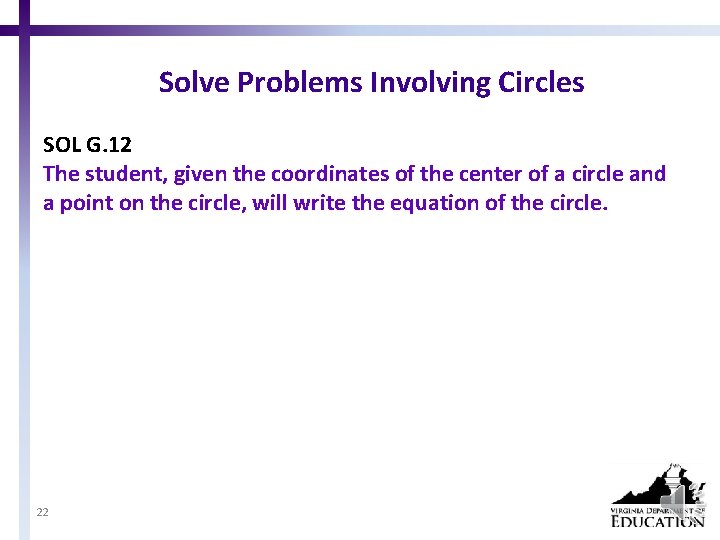 Solve Problems Involving Circles

SOL G.12
The student, given the coordinates of the center of a circle and a point on the circle, will write the equation of the circle.

22

VIRGINIA DEPARTMENT OF
EDUCATION